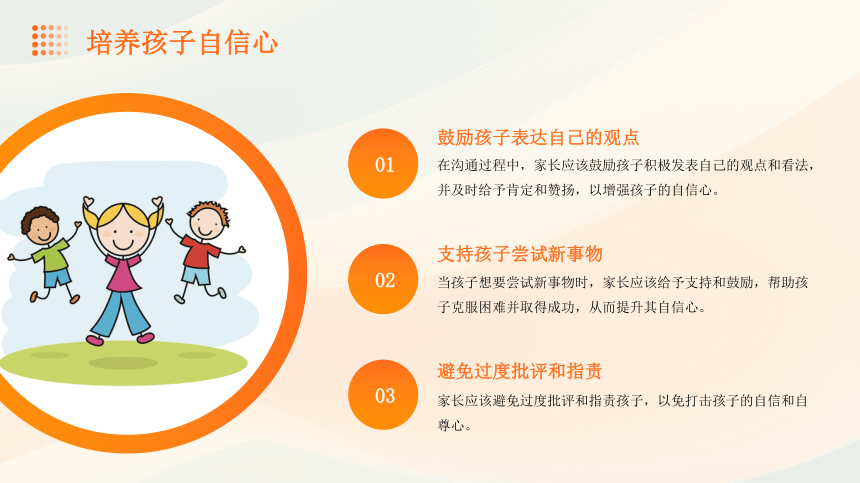 培养孩子自信心

01

鼓励孩子表达自己的观点

在沟通过程中，家长应该鼓励孩子积极发表自己的观点和看法，并及时给予肯定和赞扬，以增强孩子的自信心。

02

支持孩子尝试新事物

当孩子想要尝试新事物时，家长应该给予支持和鼓励，帮助孩子克服困难并取得成功，从而提升其自信心。

03

避免过度批评和指责

家长应该避免过度批评和指责孩子，以免打击孩子的自信和自尊心。